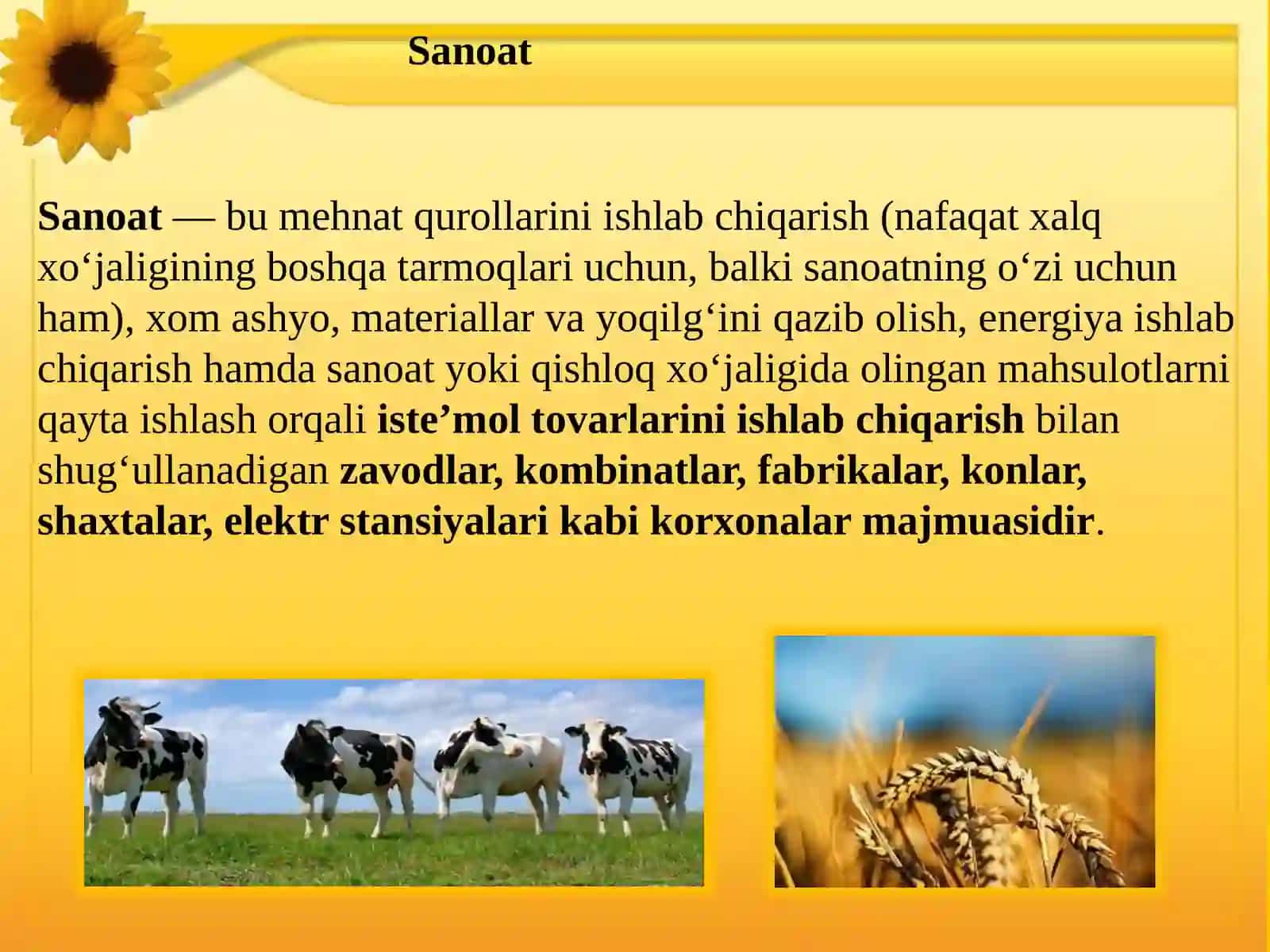 Sanoat

Sanoat — bu mehnat qurollarini ishlab chiqarish (nafaqat xalq xo‘jaligining boshqa tarmoqlari uchun, balki sanoatning o‘zi uchun ham), xom ashyo, materiallar va yoqilg‘ini qazib olish, energiya ishlab chiqarish hamda sanoat yoki qishloq xo‘jaligida olingan mahsulotlarni qayta ishlash orqali iste’mol tovarlarini ishlab chiqarish bilan shug‘ullanadigan zavodlar, kombinatlar, fabrikalar, konlar, shaxtalar, elektr stansiyalari kabi korxonalar majmuasidir.